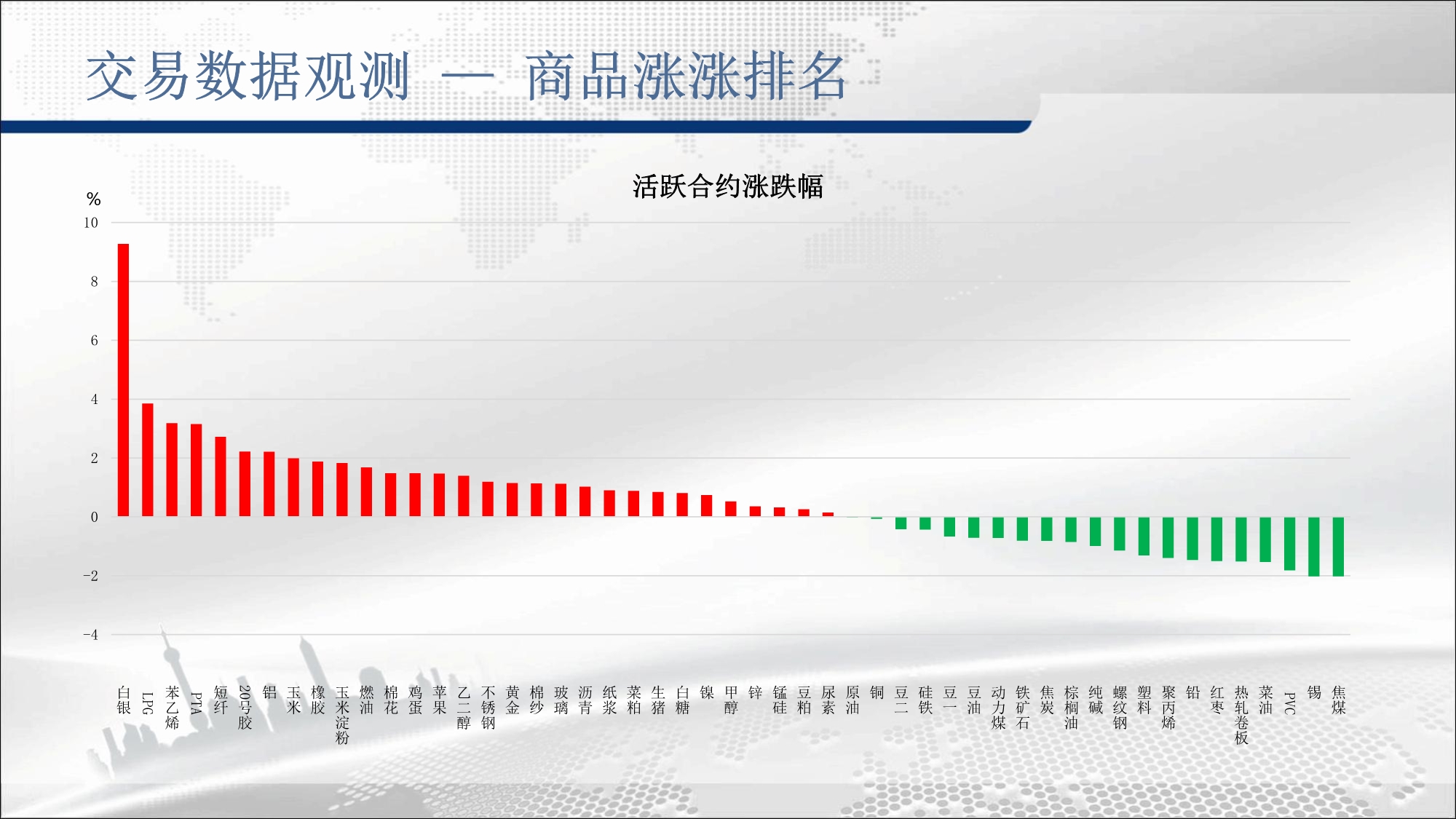 交易数据观测 — 商品涨涨排名

活跃合约涨跌幅

%
10
8
6
4
2
0
-2
-4

白银
LPG
苯乙烯
PTA
短纤
20号胶
铝
玉米
橡胶
玉米淀粉
燃油
棉花
鸡蛋
苹果
乙二醇
不锈钢
黄金
棉纱
玻璃
沥青
纸浆
菜粕
生猪
白糖
镍
甲醇
锌
锰硅
豆粕
尿素
原油
铜
豆二
硅铁
豆一
豆油
动力煤
铁矿石
焦炭
棕榈油
纯碱
螺纹钢
塑料
聚丙烯
铅
红枣
热轧卷板
菜油
PVC
锡
焦煤